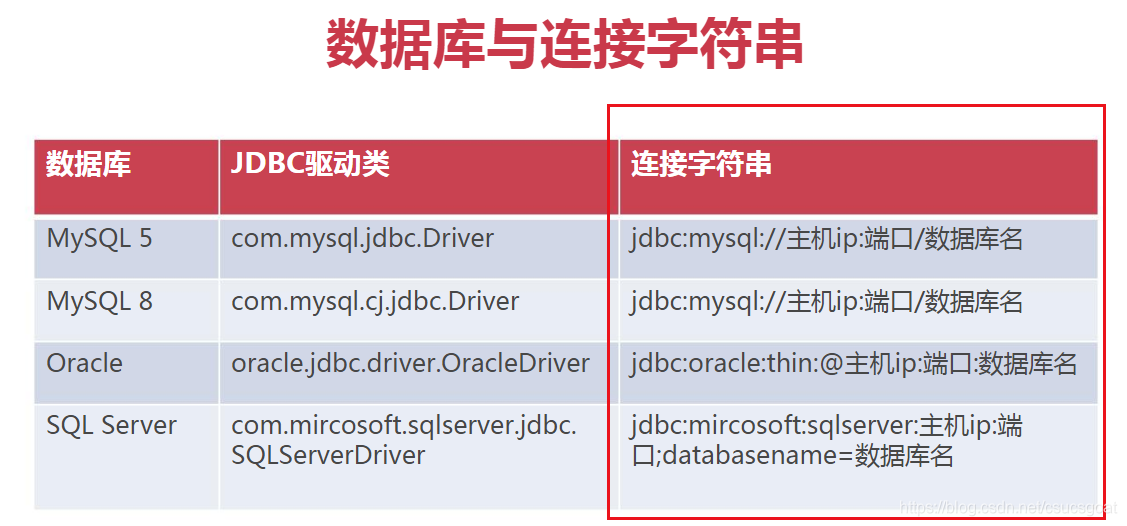 数据库与连接字符串

| 数据库 | JDBC驱动类 | 连接字符串 |
|---|---|---|
| MySQL 5 | com.mysql.jdbc.Driver | jdbc:mysql://主机ip:端口/数据库名 |
| MySQL 8 | com.mysql.cj.jdbc.Driver | jdbc:mysql://主机ip:端口/数据库名 |
| Oracle | oracle.jdbc.driver.OracleDriver | jdbc:oracle:thin:@主机ip:端口:数据库名 |
| SQL Server | com.mircosoft.sqlserver.jdbc.SQLServerDriver | jdbc:mircosoft:sqlserver:主机ip:端口;databasename=数据库名 |

https://blog.csdn.net/csucsgoat